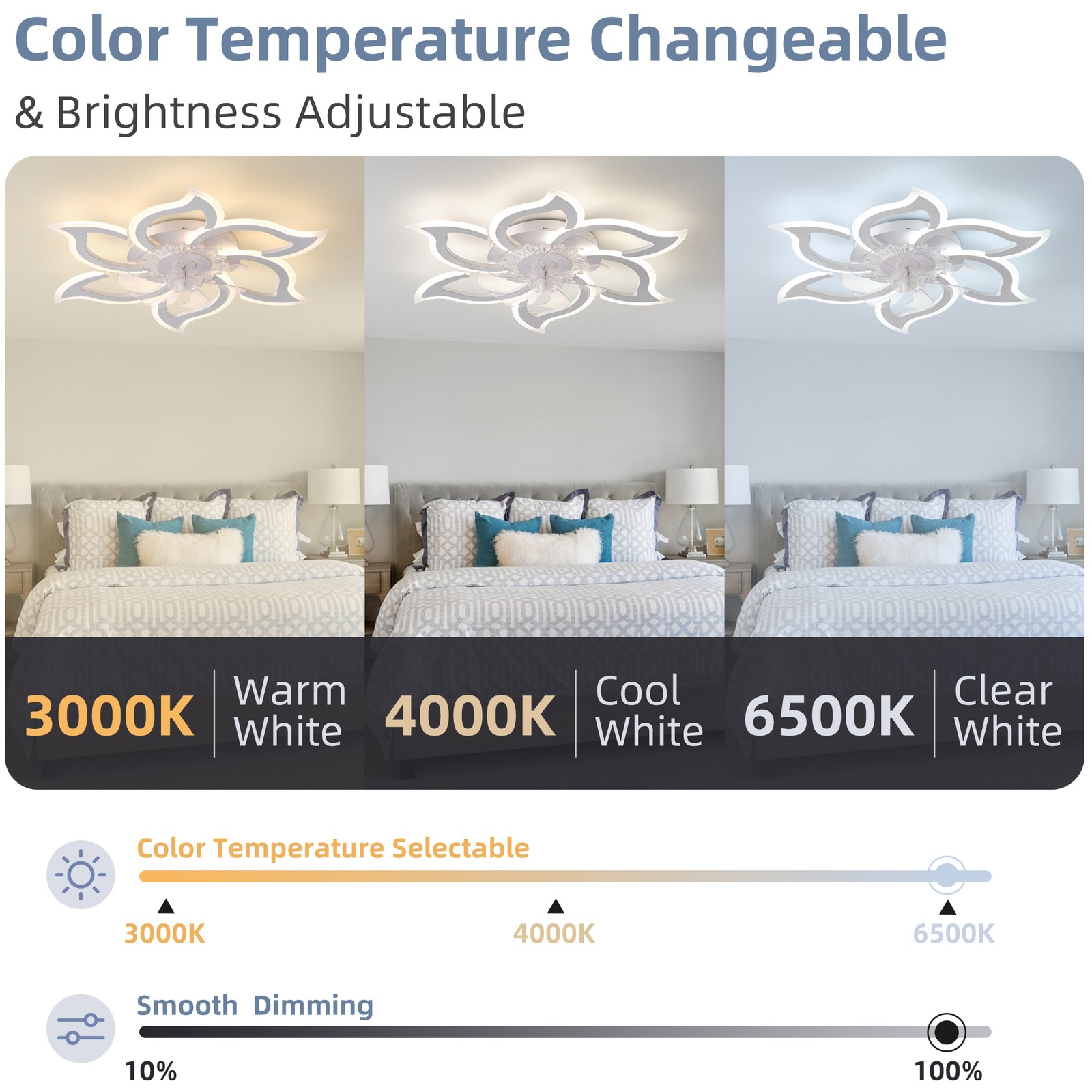 Color Temperature Changeable

& Brightness Adjustable

3000K Warm White

4000K Cool White

6500K Clear White

Color Temperature Selectable

3000K

4000K

6500K

Smooth Dimming

10%

100%